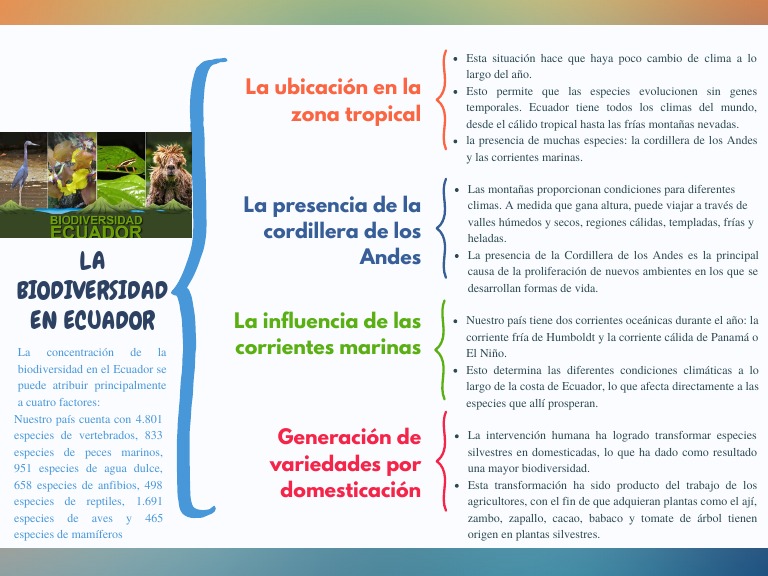 BIODIVERSIDAD ECUADOR

LA BIODIVERSIDAD EN ECUADOR

La concentración de la biodiversidad en el Ecuador se puede atribuir principalmente a cuatro factores:

Nuestro país cuenta con 4.801 especies de vertebrados, 833 especies de peces marinos, 951 especies de agua dulce, 658 especies de anfibios, 498 especies de reptiles, 1.691 especies de aves y 465 especies de mamíferos

La ubicación en la zona tropical

- Esta situación hace que haya poco cambio de clima a lo largo del año.
- Esto permite que las especies evolucionen sin genes temporales. Ecuador tiene todos los climas del mundo, desde el cálido tropical hasta las frías montañas nevadas.
- la presencia de muchas especies: la cordillera de los Andes y las corrientes marinas.

La presencia de la cordillera de los Andes

- Las montañas proporcionan condiciones para diferentes climas. A medida que gana altura, puede viajar a través de valles húmedos y secos, regiones cálidas, templadas, frías y heladas.
- La presencia de la Cordillera de los Andes es la principal causa de la proliferación de nuevos ambientes en los que se desarrollan formas de vida.

La influencia de las corrientes marinas

- Nuestro país tiene dos corrientes oceánicas durante el año: la corriente fría de Humboldt y la corriente cálida de Panamá o El Niño.
- Esto determina las diferentes condiciones climáticas a lo largo de la costa de Ecuador, lo que afecta directamente a las especies que allí prosperan.

Generación de variedades por domesticación

- La intervención humana ha logrado transformar especies silvestres en domesticadas, lo que ha dado como resultado una mayor biodiversidad.
- Esta transformación ha sido producto del trabajo de los agricultores, con el fin de que adquieran plantas como el ají, zambo, zapallo, cacao, babaco y tomate de árbol tienen origen en plantas silvestres.